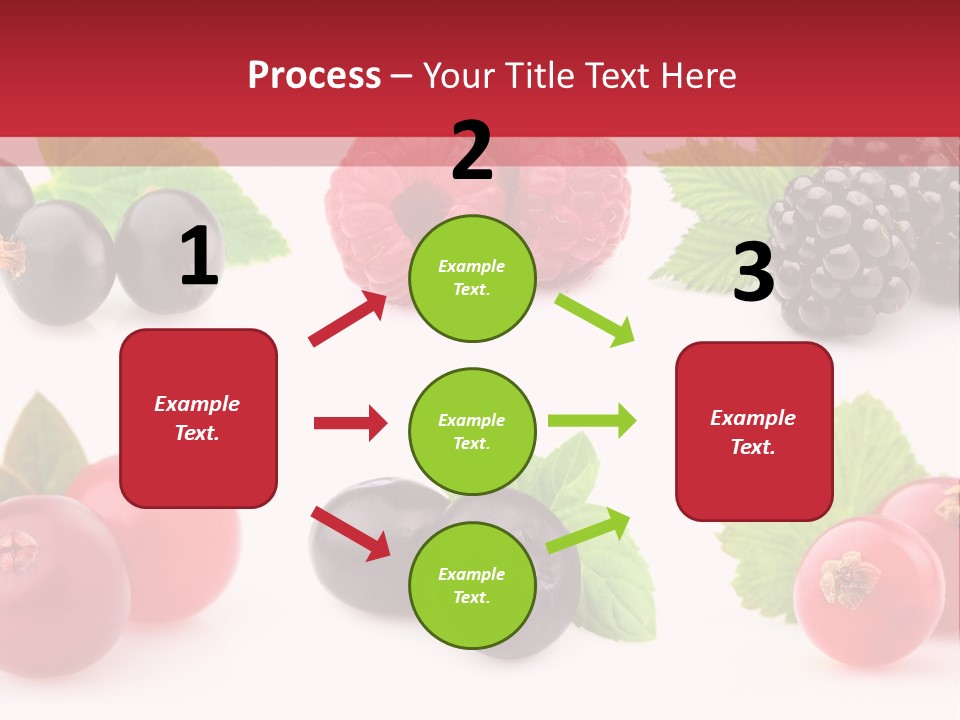 Process – Your Title Text Here

1

Example Text.

2

Example Text.

Example Text.

Example Text.

3

Example Text.